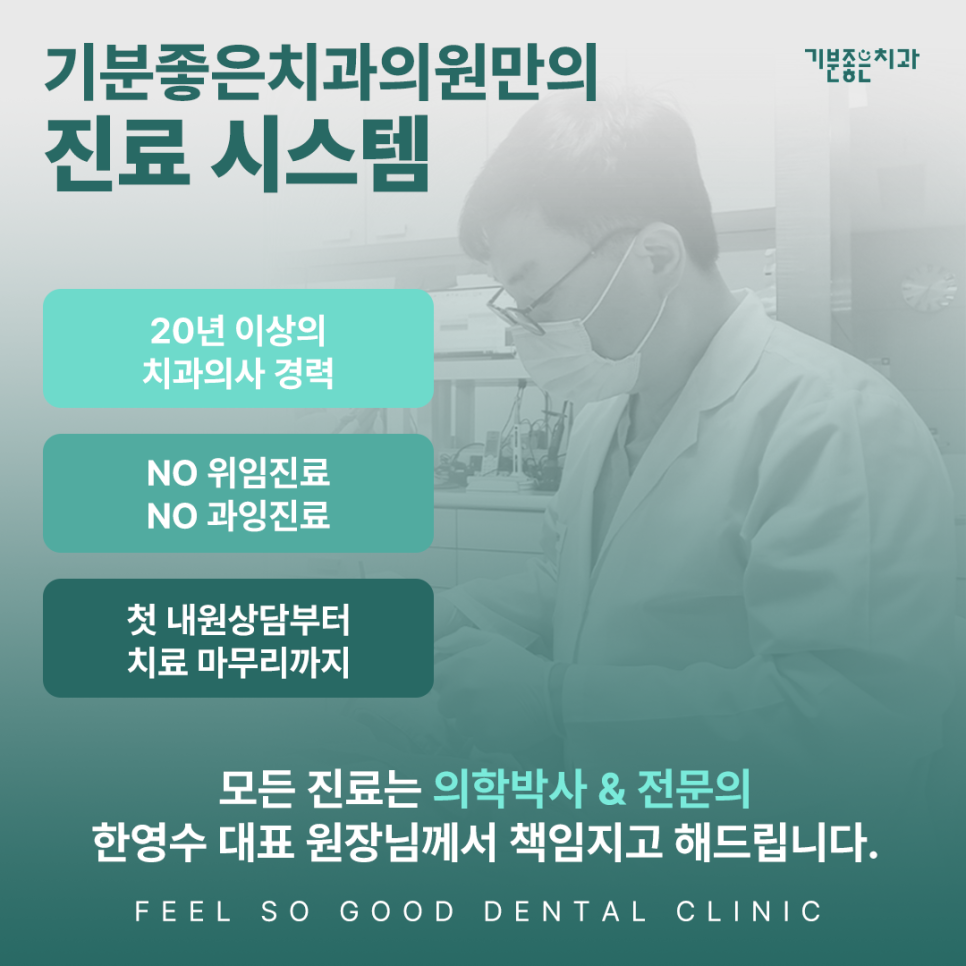 기분좋은치과의원만의
진료 시스템

기분좋은치과

20년 이상의
치과의사 경력

NO 위임진료
NO 과잉진료

첫 내원상담부터
치료 마무리까지

모든 진료는 의학박사 & 전문의
한영수 대표 원장님께서 책임지고 해드립니다.

FEEL SO GOOD DENTAL CLINIC